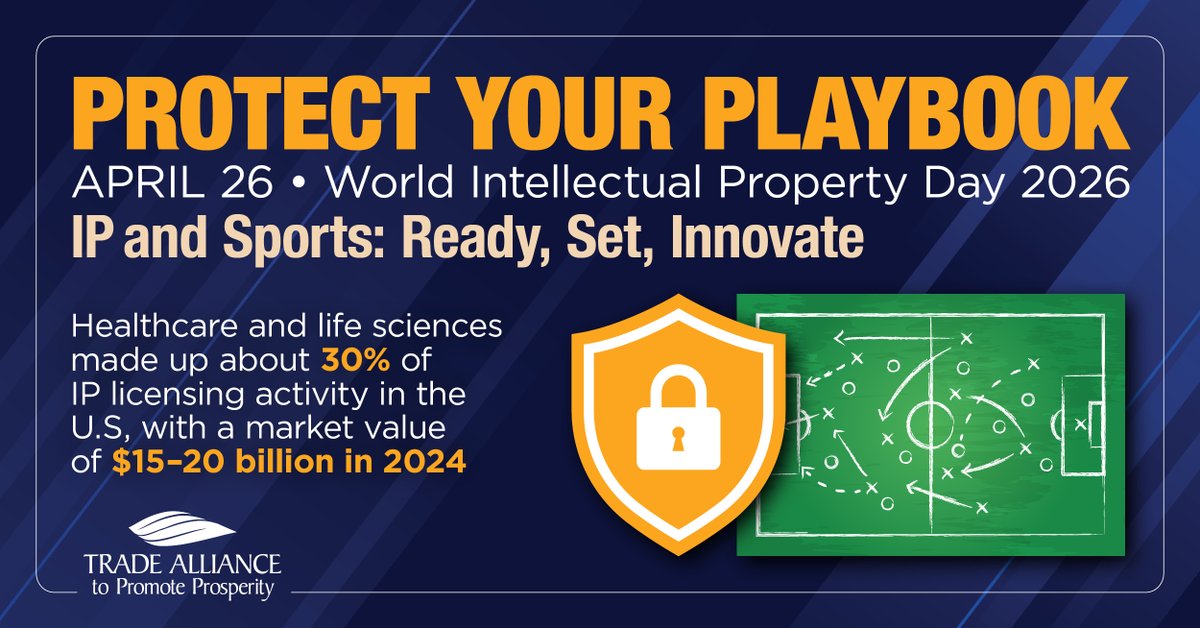 PROTECT YOUR PLAYBOOK

APRIL 26 • World Intellectual Property Day 2026

IP and Sports: Ready, Set, Innovate

Healthcare and life sciences made up about 30% of IP licensing activity in the U.S, with a market value of $15–20 billion in 2024

TRADE ALLIANCE to Promote Prosperity